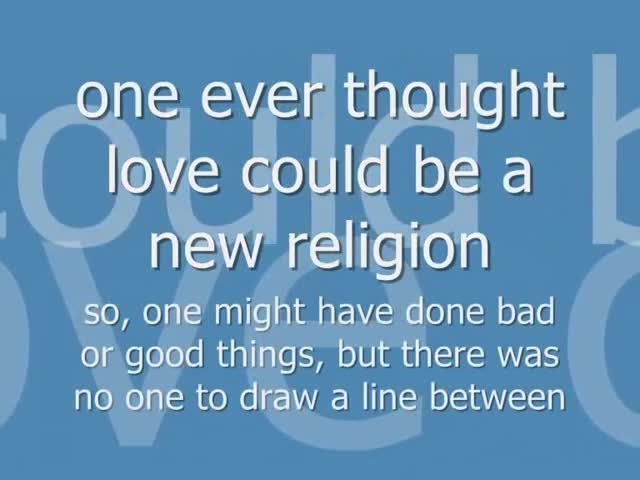 one ever thought love could be a new religion

so, one might have done bad or good things, but there was no one to draw a line between